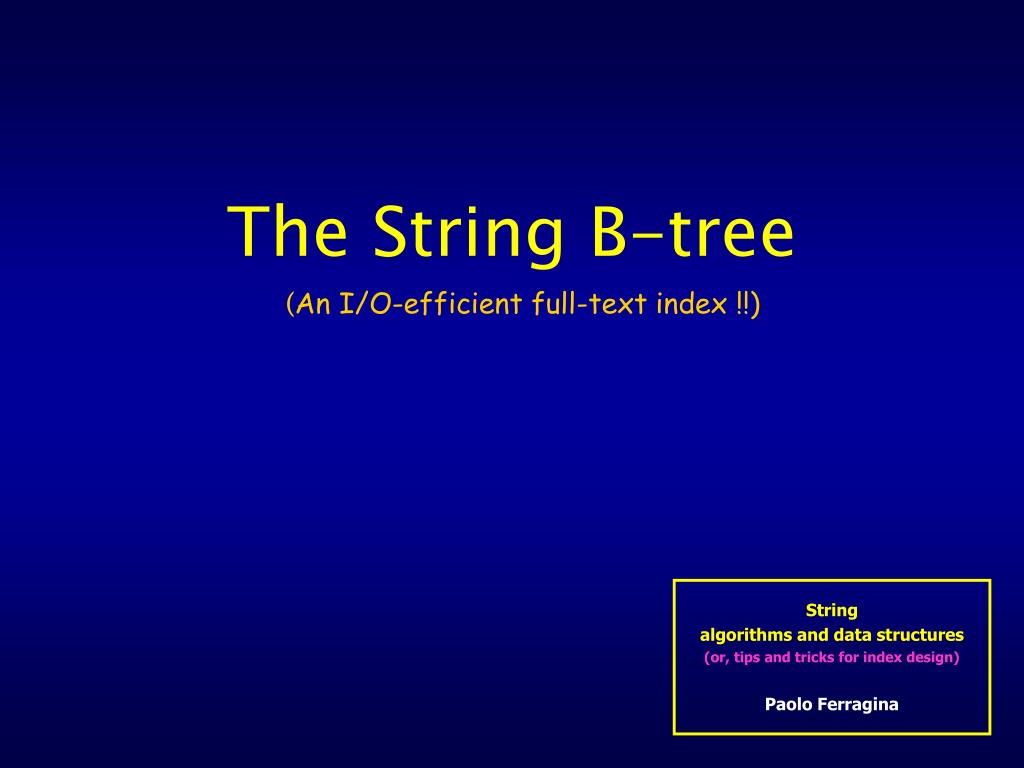 The String B-tree

(An I/O-efficient full-text index !!)

String
algorithms and data structures
(or, tips and tricks for index design)

Paolo Ferragina